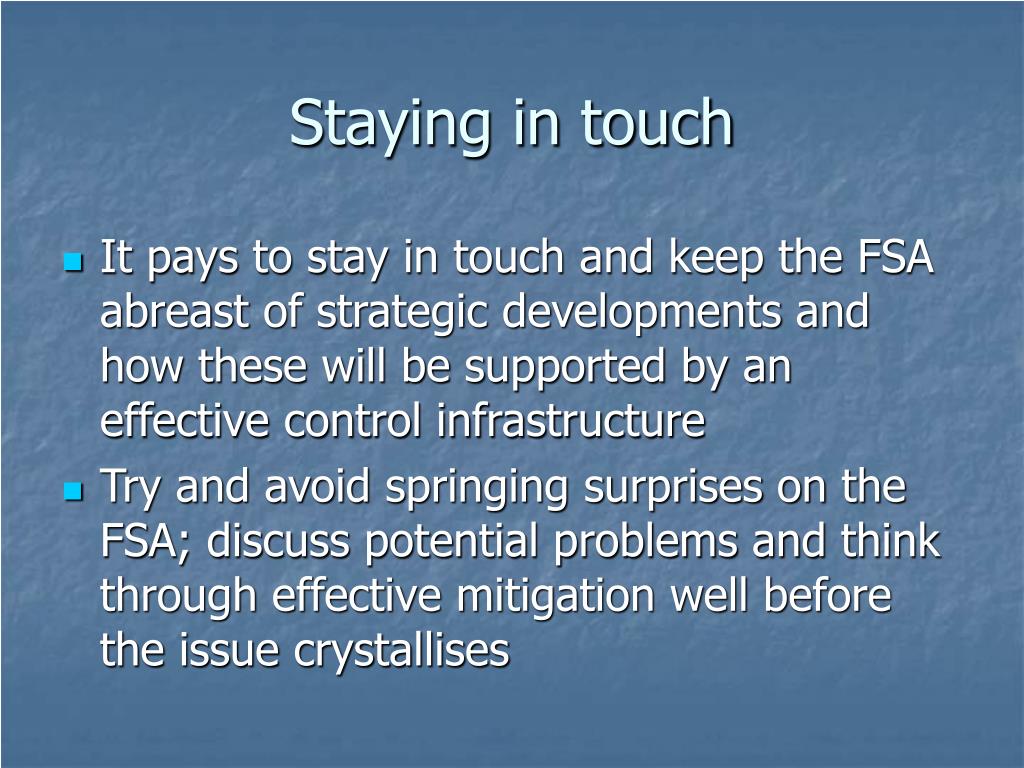 Staying in touch

- It pays to stay in touch and keep the FSA abreast of strategic developments and how these will be supported by an effective control infrastructure
- Try and avoid springing surprises on the FSA; discuss potential problems and think through effective mitigation well before the issue crystallises